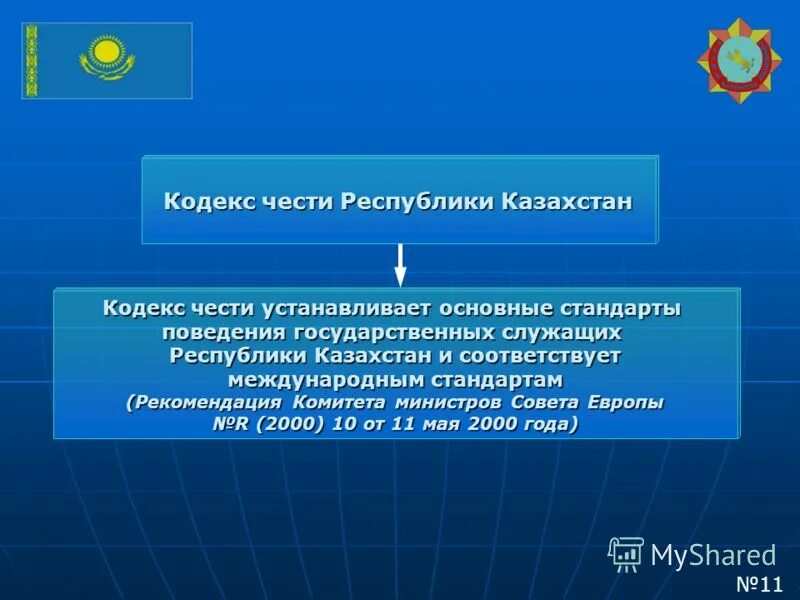 Кодекс чести Республики Казахстан

Кодекс чести устанавливает основные стандарты поведения государственных служащих Республики Казахстан и соответствует международным стандартам (Рекомендация Комитета министров Совета Европы №R (2000) 10 от 11 мая 2000 года)

MyShared

№11